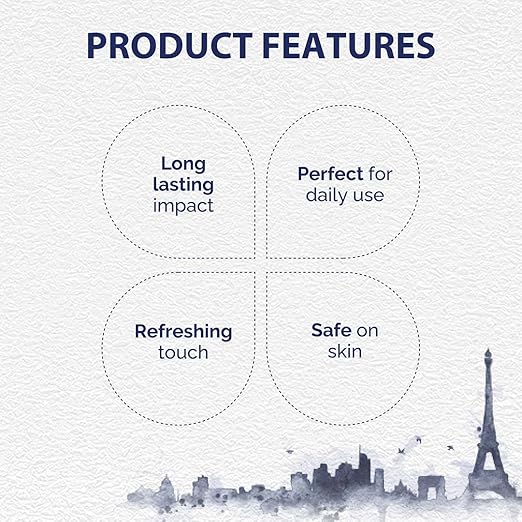 PRODUCT FEATURES

Long lasting impact

Perfect for daily use

Refreshing touch

Safe on skin